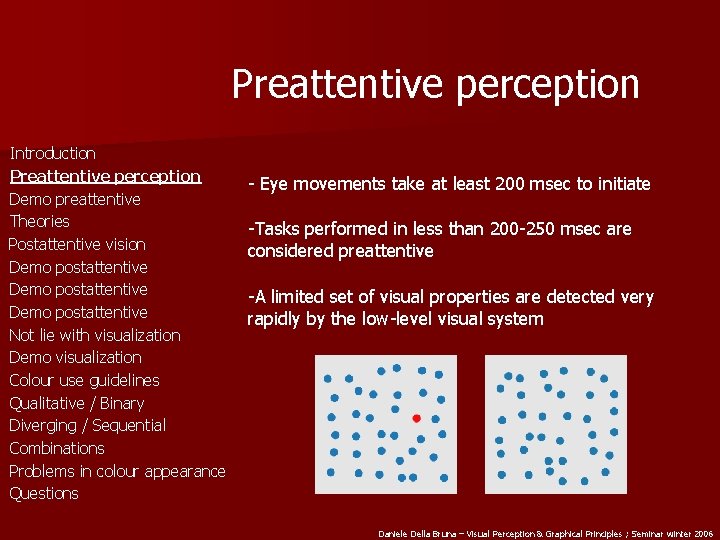 Preattentive perception

Introduction
Preattentive perception
Demo preattentive
Theories
Postattentive vision
Demo postattentive
Demo postattentive
Demo postattentive
Not lie with visualization
Demo visualization
Colour use guidelines
Qualitative / Binary
Diverging / Sequential
Combinations
Problems in colour appearance
Questions

- Eye movements take at least 200 msec to initiate

-Tasks performed in less than 200-250 msec are considered preattentive

-A limited set of visual properties are detected very rapidly by the low-level visual system

Daniele Della Bruna – Visual Perception & Graphical Principles ; Seminar winter 2006